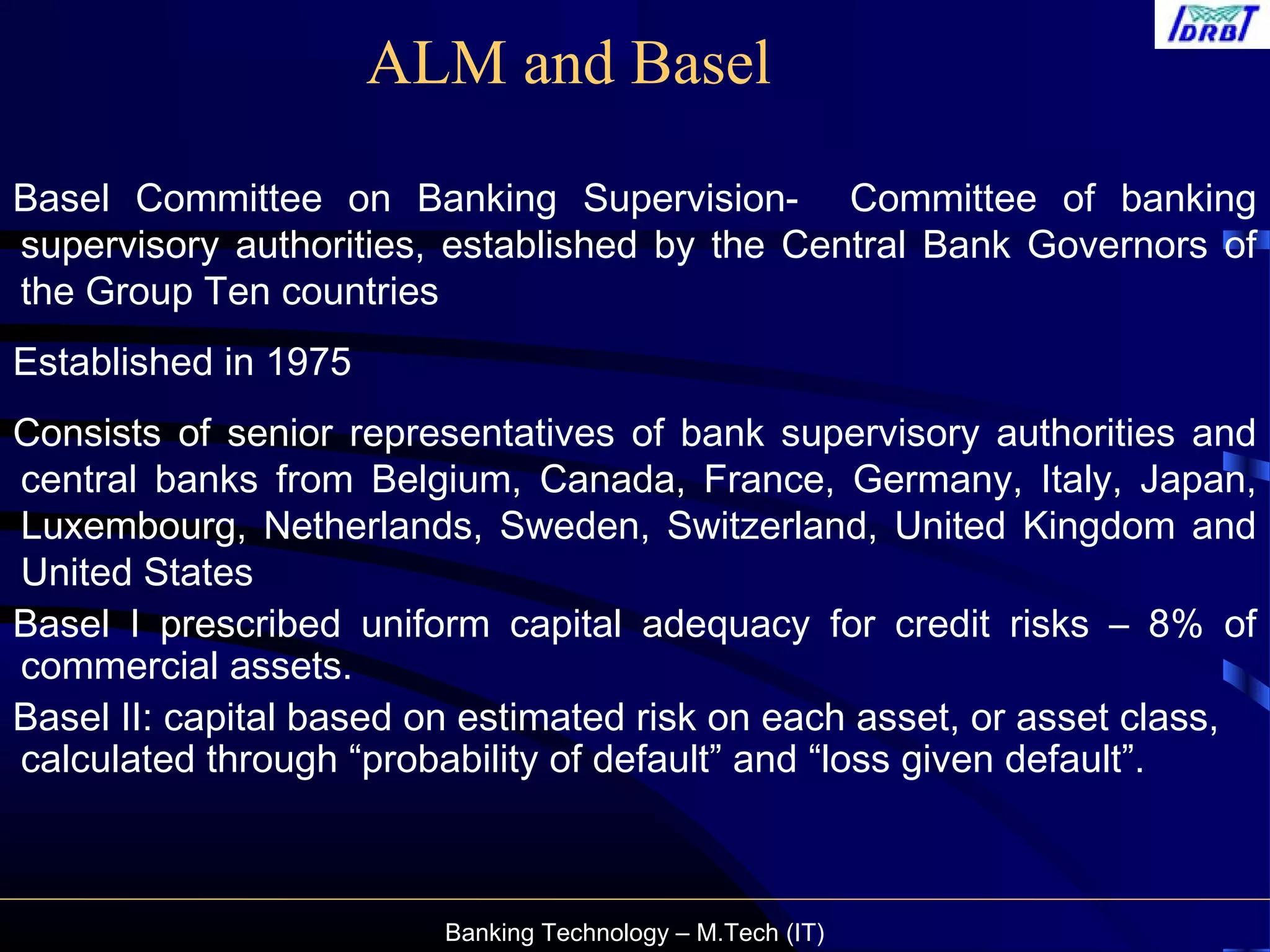 IDRBT

ALM and Basel

Basel Committee on Banking Supervision- Committee of banking supervisory authorities, established by the Central Bank Governors of the Group Ten countries

Established in 1975

Consists of senior representatives of bank supervisory authorities and central banks from Belgium, Canada, France, Germany, Italy, Japan, Luxembourg, Netherlands, Sweden, Switzerland, United Kingdom and United States

Basel I prescribed uniform capital adequacy for credit risks – 8% of commercial assets.

Basel II: capital based on estimated risk on each asset, or asset class, calculated through “probability of default” and “loss given default”.

Banking Technology – M.Tech (IT)